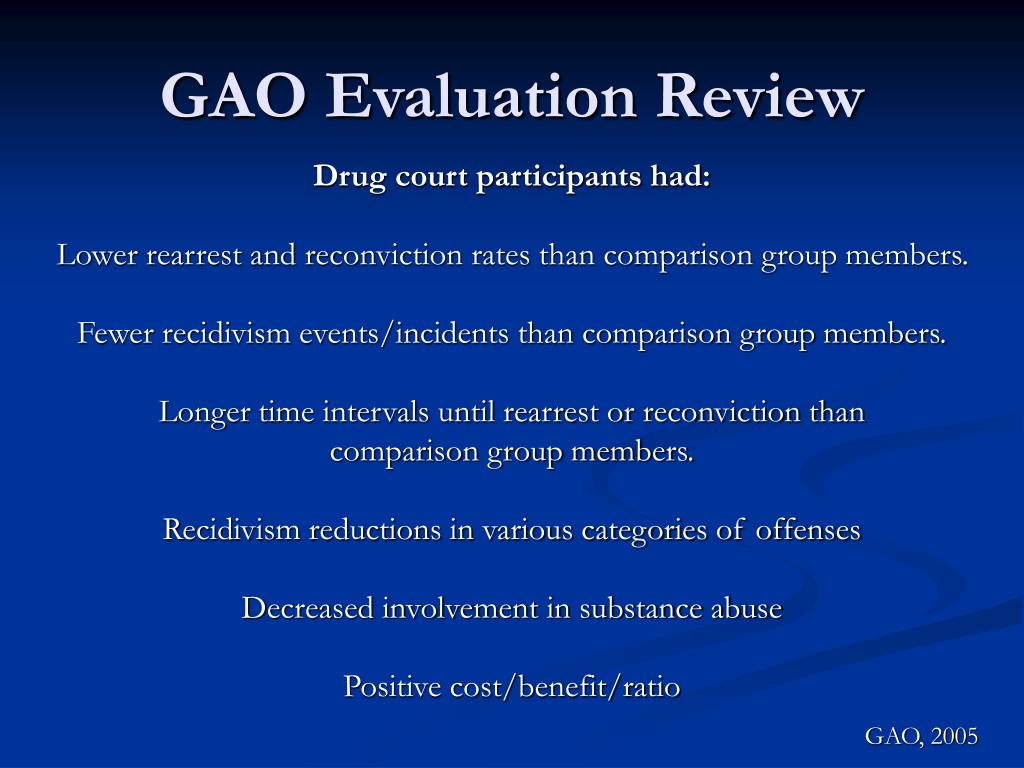 GAO Evaluation Review

Drug court participants had:

Lower rearrest and reconviction rates than comparison group members.

Fewer recidivism events/incidents than comparison group members.

Longer time intervals until rearrest or reconviction than comparison group members.

Recidivism reductions in various categories of offenses

Decreased involvement in substance abuse

Positive cost/benefit/ratio

GAO, 2005